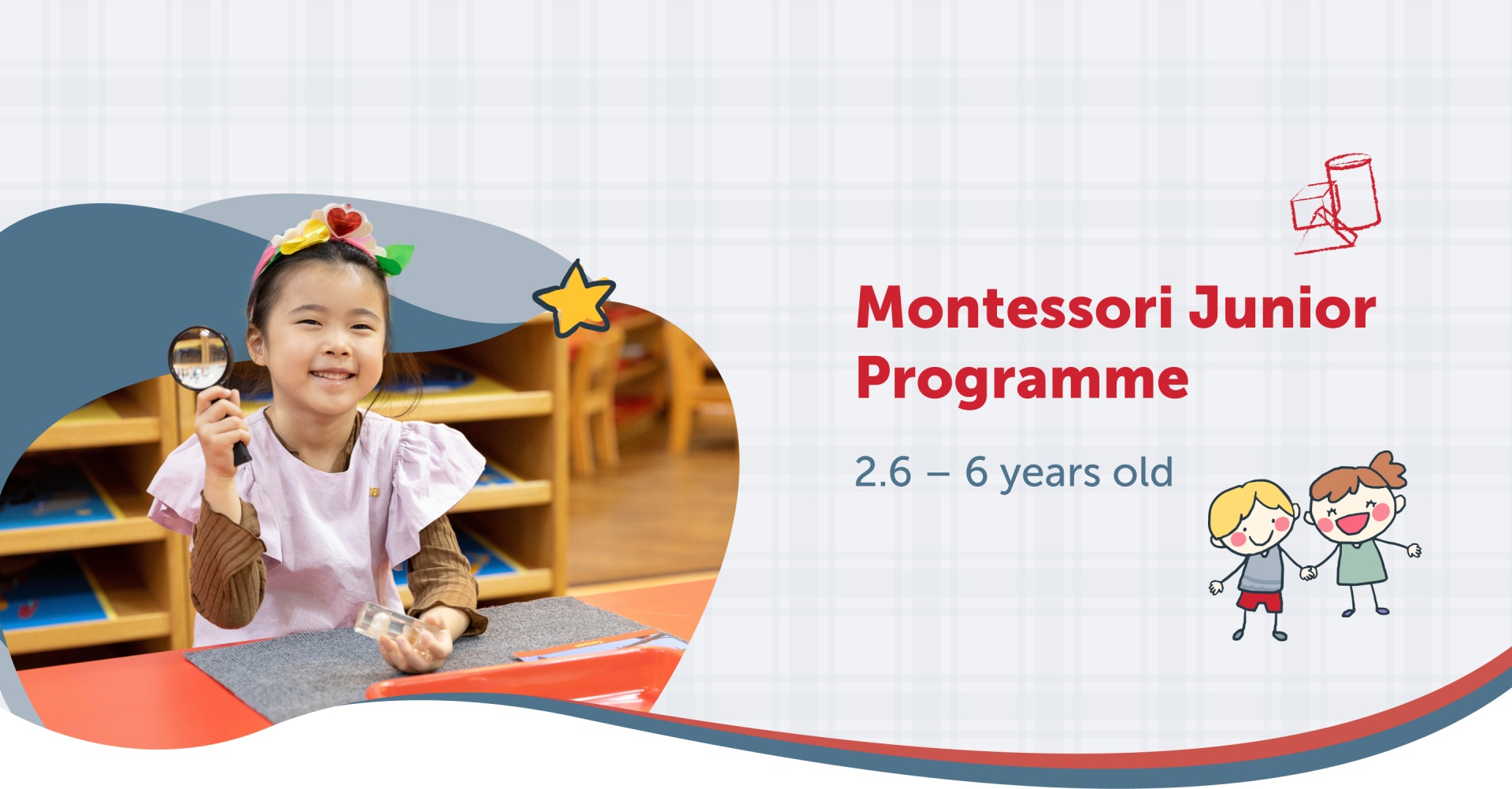 Montessori Junior Programme

2.6 – 6 years old